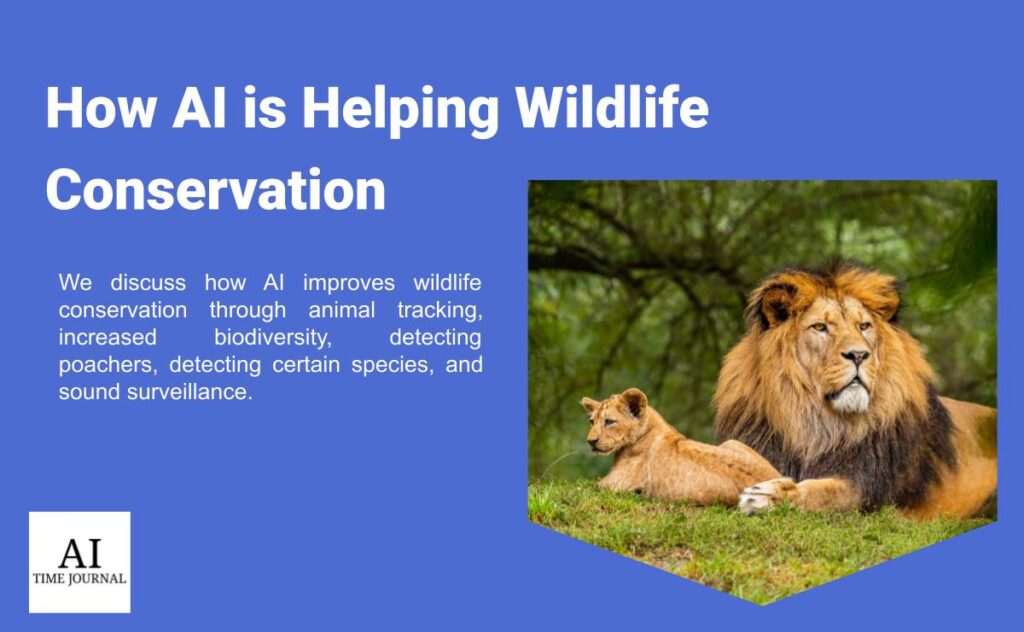 How AI is Helping Wildlife Conservation

We discuss how AI improves wildlife conservation through animal tracking, increased biodiversity, detecting poachers, detecting certain species, and sound surveillance.

AI
TIME JOURNAL